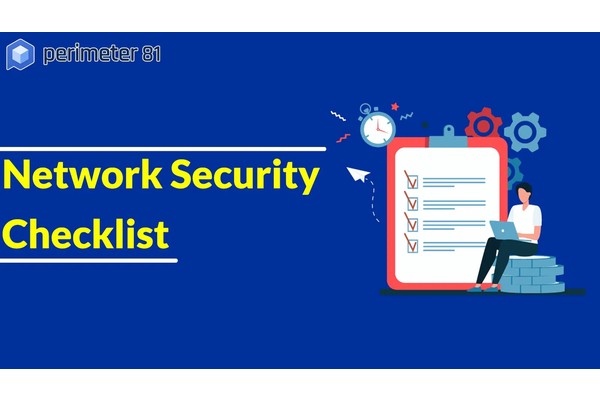 perimeter 81

Network Security Checklist